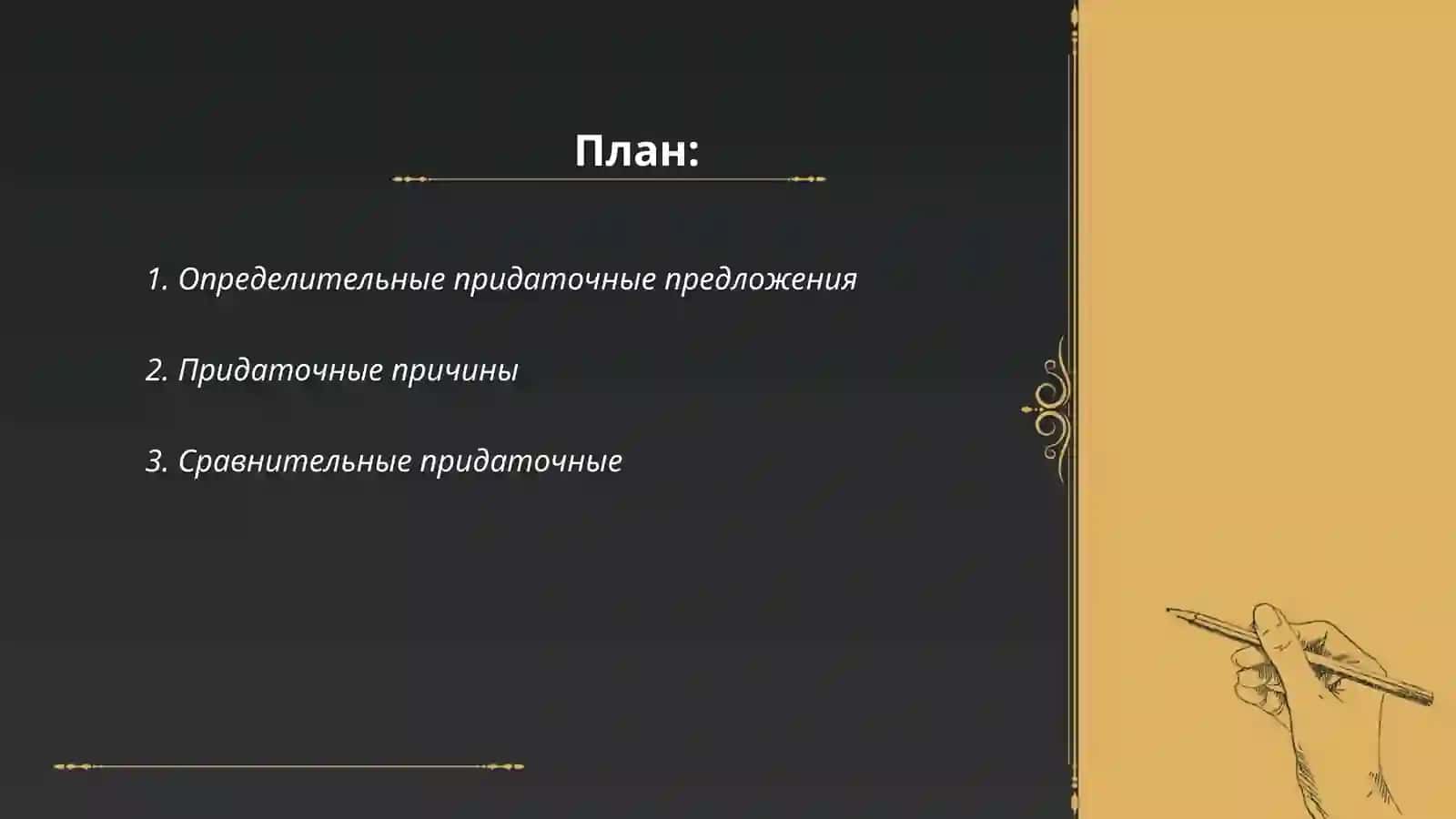 План:

1. Определительные придаточные предложения

2. Придаточные причины

3. Сравнительные придаточные